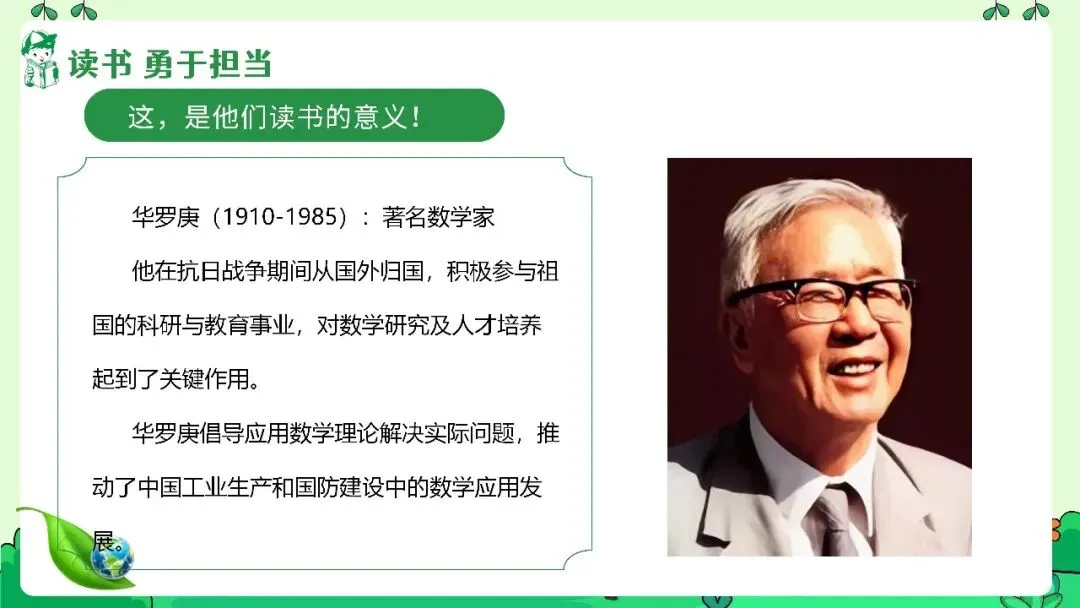 读书 勇于担当

这，是他们读书的意义！

华罗庚（1910-1985）：著名数学家

他在抗日战争期间从国外归国，积极参与祖国的科研与教育事业，对数学研究及人才培养起到了关键作用。

华罗庚倡导应用数学理论解决实际问题，推动了中国工业生产和国防建设中的数学应用发展。